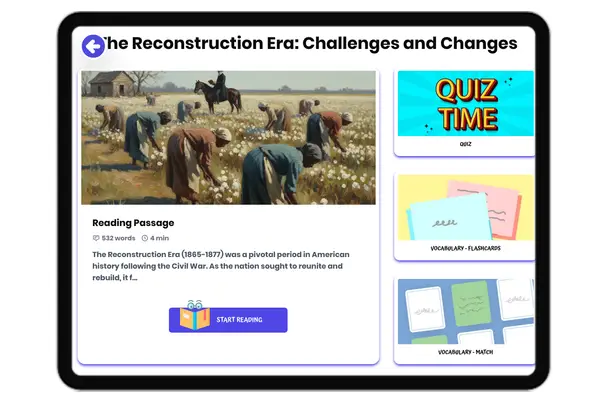 The Reconstruction Era: Challenges and Changes

Reading Passage
532 words 4 min
The Reconstruction Era (1865-1877) was a pivotal period in American history following the Civil War. As the nation sought to reunite and rebuild, it f...

START READING

QUIZ TIME
QUIZ

VOCABULARY - FLASHCARDS

VOCABULARY - MATCH